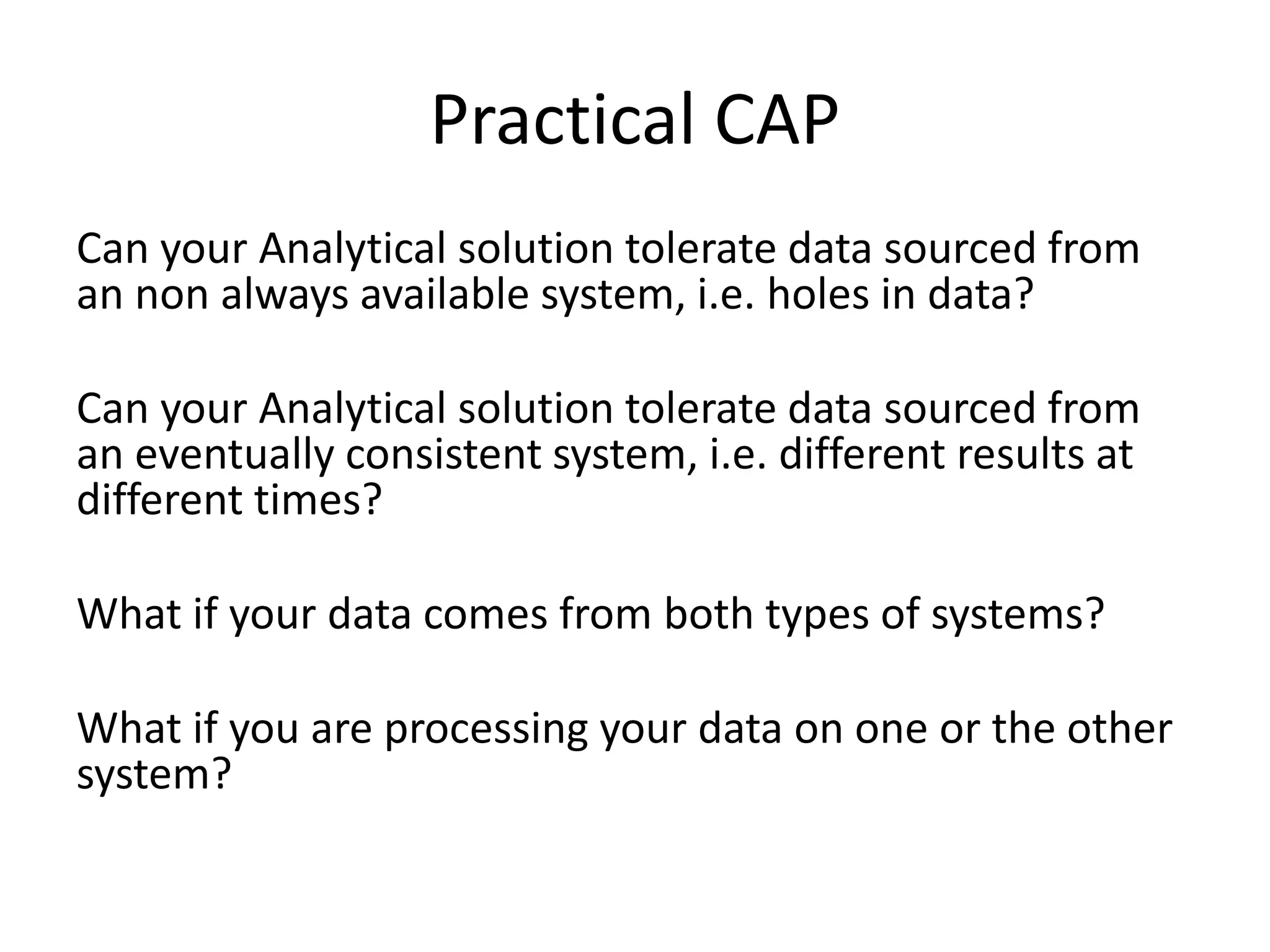 Practical CAP

Can your Analytical solution tolerate data sourced from an non always available system, i.e. holes in data?

Can your Analytical solution tolerate data sourced from an eventually consistent system, i.e. different results at different times?

What if your data comes from both types of systems?

What if you are processing your data on one or the other system?